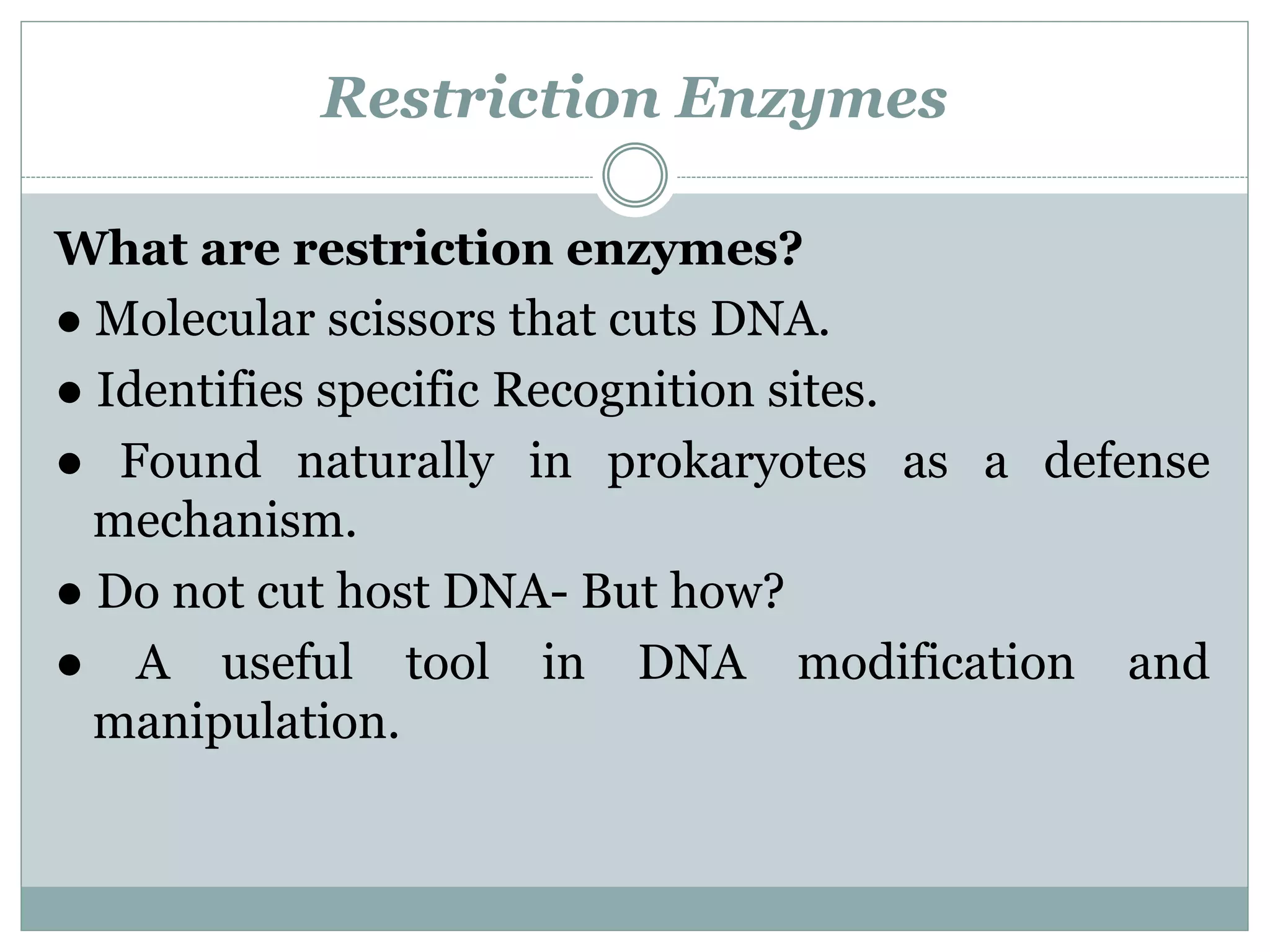 Restriction Enzymes

What are restriction enzymes?

● Molecular scissors that cuts DNA.

● Identifies specific Recognition sites.

● Found naturally in prokaryotes as a defense mechanism.

● Do not cut host DNA- But how?

● A useful tool in DNA modification and manipulation.